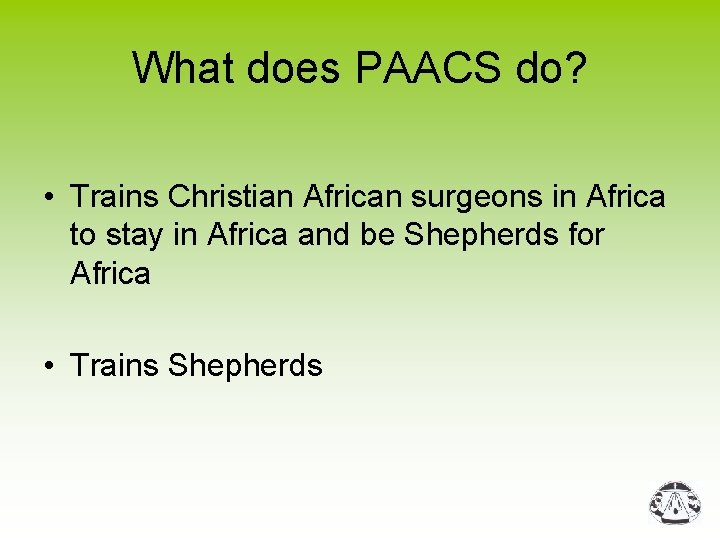 What does PAACS do?

• Trains Christian African surgeons in Africa to stay in Africa and be Shepherds for Africa

• Trains Shepherds